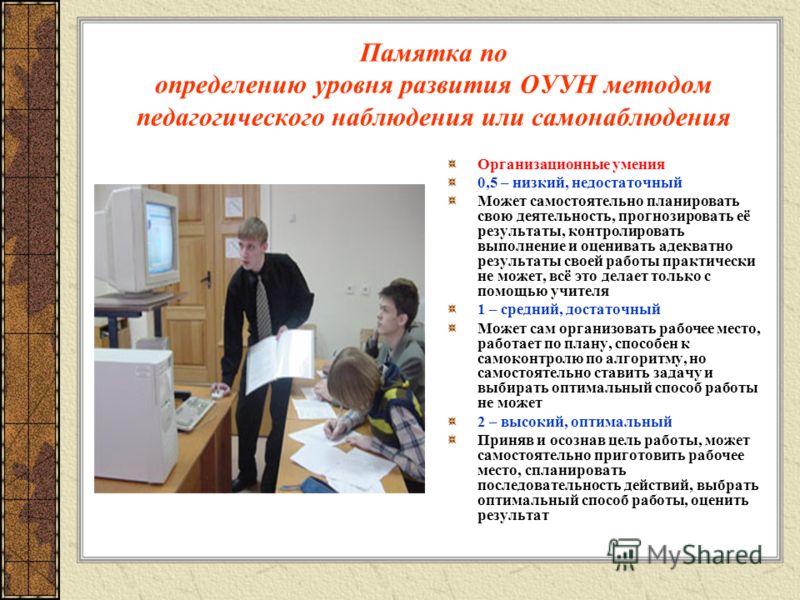 Памятка по определению уровня развития ОУУН методом педагогического наблюдения или самонаблюдения

Организационные умения

0,5 – низкий, недостаточный

Может самостоятельно планировать свою деятельность, прогнозировать её результаты, контролировать выполнение и оценивать адекватно результаты своей работы практически не может, всё это делает только с помощью учителя

1 – средний, достаточный

Может сам организовать рабочее место, работает по плану, способен к самоконтролю по алгоритму, но самостоятельно ставить задачу и выбирать оптимальный способ работы не может

2 – высокий, оптимальный

Приняв и осознав цель работы, может самостоятельно приготовить рабочее место, спланировать последовательность действий, выбрать оптимальный способ работы, оценить результат

MyShared